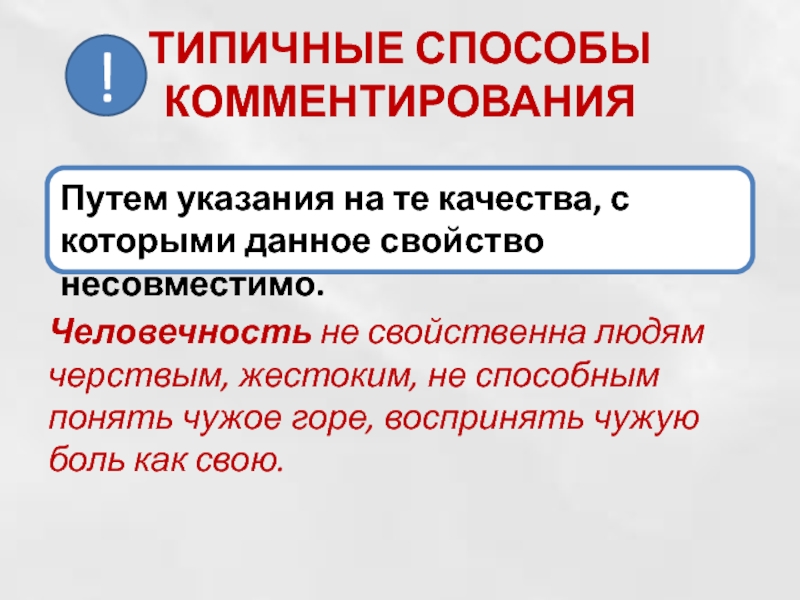 !

ТИПИЧНЫЕ СПОСОБЫ КОММЕНТИРОВАНИЯ

Путем указания на те качества, с которыми данное свойство несовместимо.

Человечность не свойственна людям черствым, жестоким, не способным понять чужое горе, воспринять чужую боль как свою.